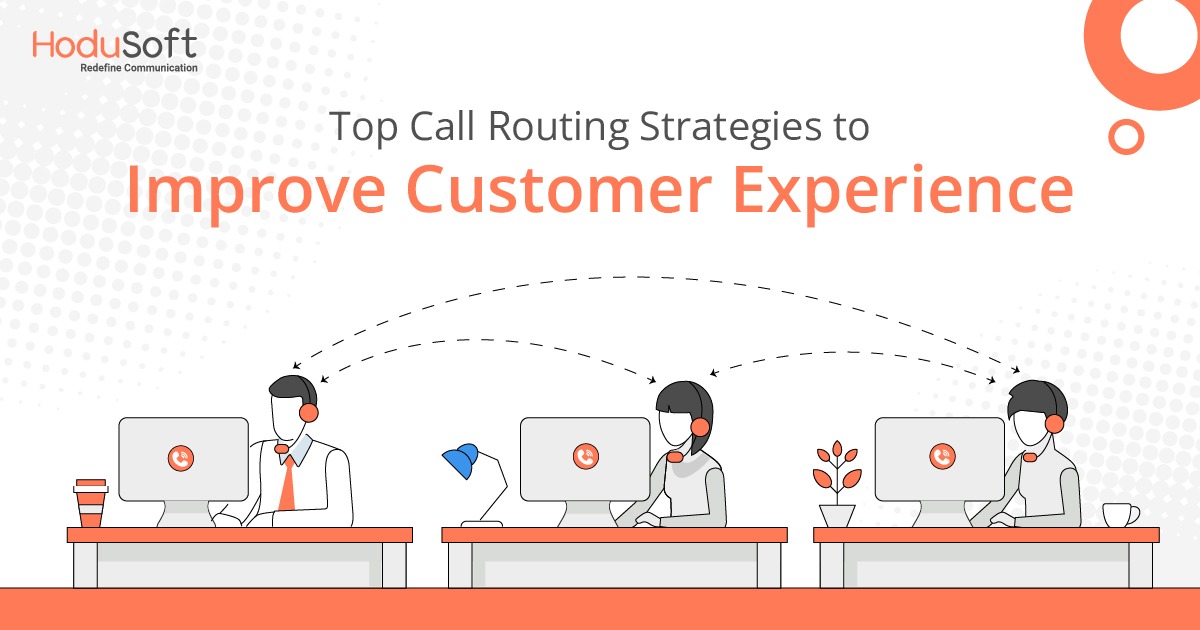 HoduSoft
Redefine Communication

Top Call Routing Strategies to
Improve Customer Experience